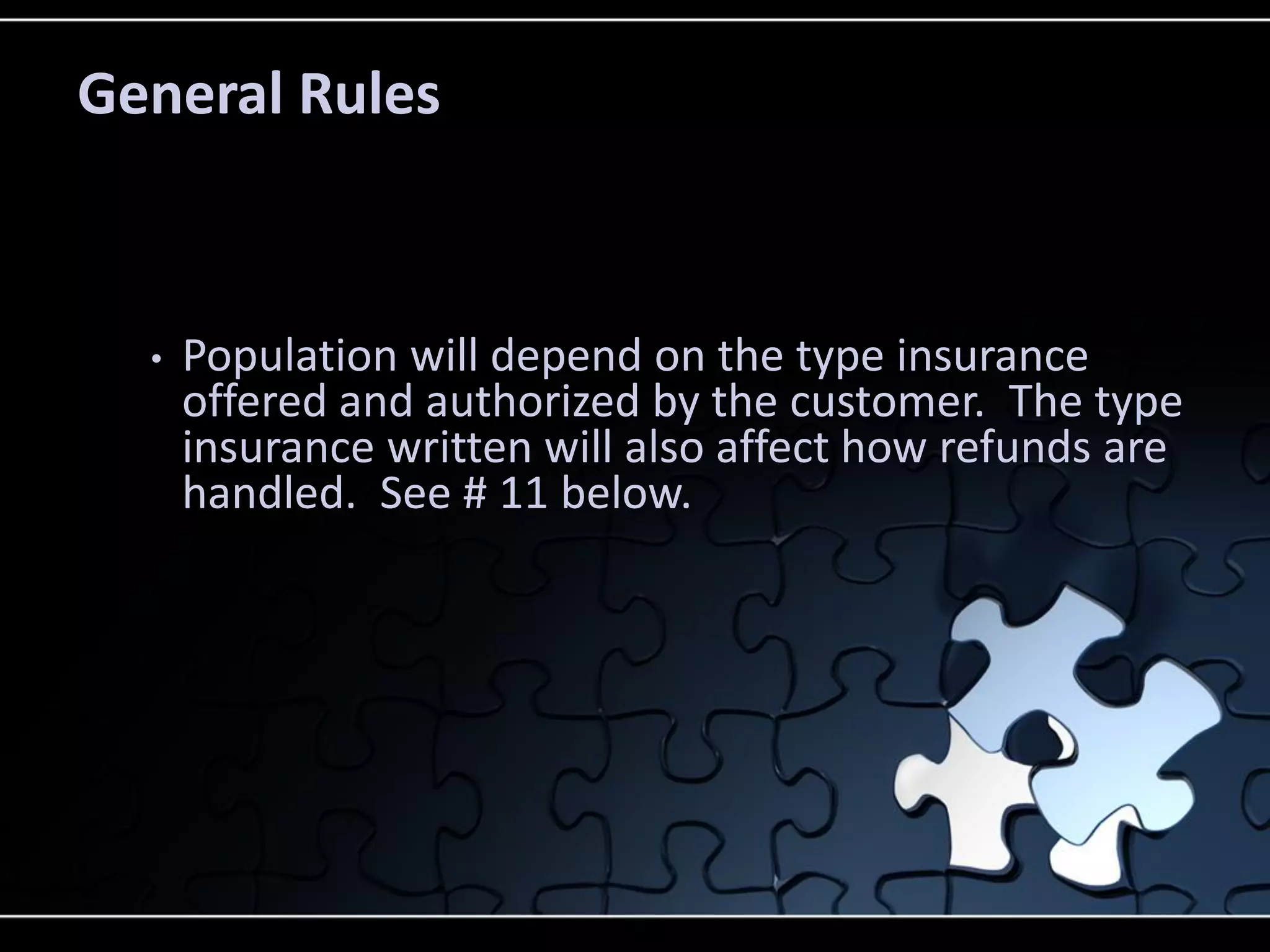 General Rules

• Population will depend on the type insurance offered and authorized by the customer. The type insurance written will also affect how refunds are handled. See # 11 below.